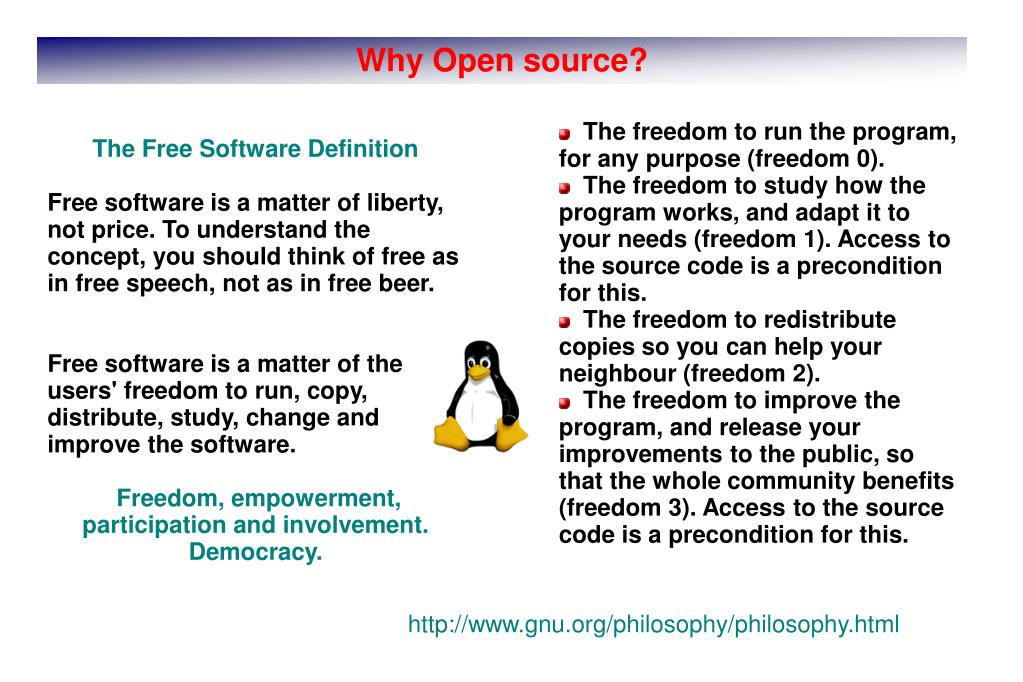 Why Open source?

The Free Software Definition

Free software is a matter of liberty, not price. To understand the concept, you should think of free as in free speech, not as in free beer.

Free software is a matter of the users' freedom to run, copy, distribute, study, change and improve the software.

Freedom, empowerment, participation and involvement. Democracy.

The freedom to run the program, for any purpose (freedom 0).

The freedom to study how the program works, and adapt it to your needs (freedom 1). Access to the source code is a precondition for this.

The freedom to redistribute copies so you can help your neighbour (freedom 2).

The freedom to improve the program, and release your improvements to the public, so that the whole community benefits (freedom 3). Access to the source code is a precondition for this.

http://www.gnu.org/philosophy/philosophy.html